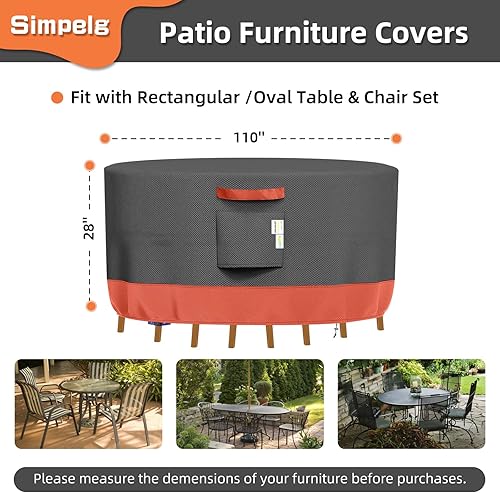 Simpelg

Patio Furniture Covers

Fit with Rectangular /Oval Table & Chair Set

110''

28''

Please measure the demensions of your furniture before purchases.